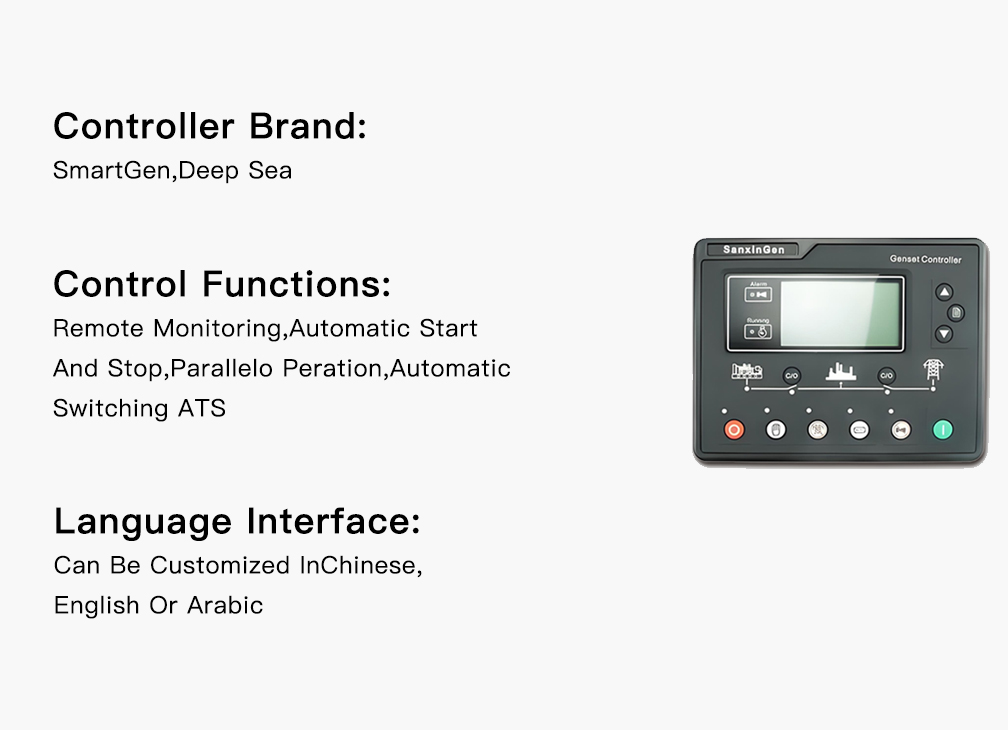 Controller Brand:
SmartGen,Deep Sea

Control Functions:
Remote Monitoring,Automatic Start And Stop,Parallelo Peration,Automatic Switching ATS

Language Interface:
Can Be Customized InChinese, English Or Arabic

SanxinGen
Genset Controller
Alarm
Running
C/O
C/O